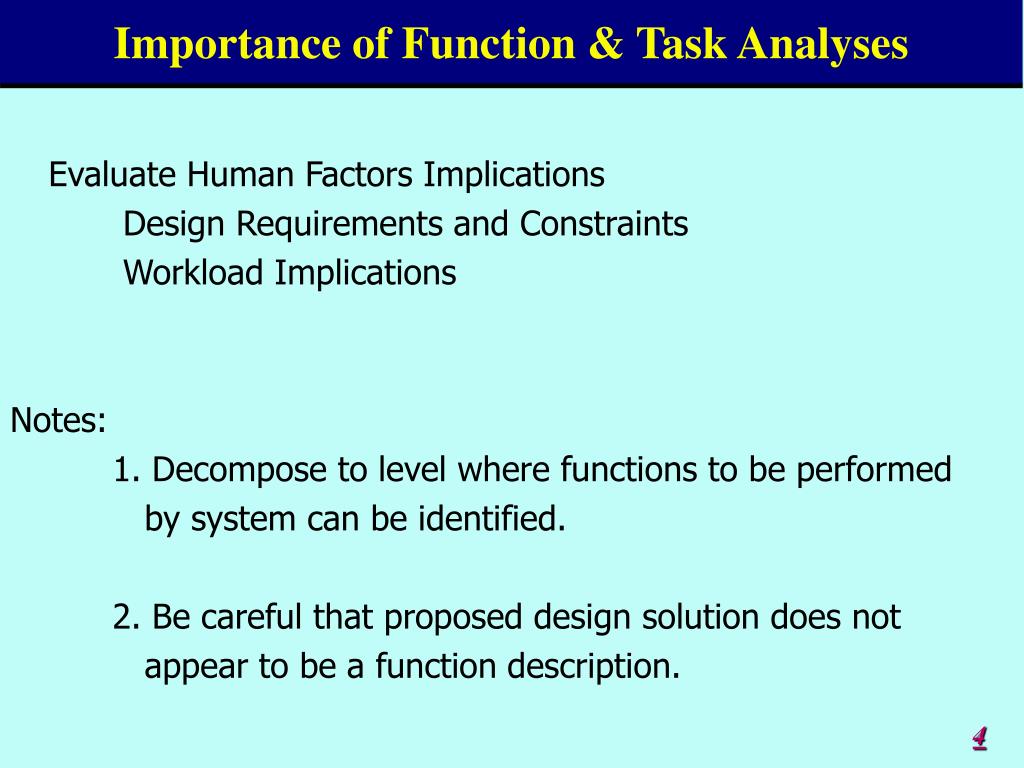 Importance of Function & Task Analyses

Evaluate Human Factors Implications

Design Requirements and Constraints

Workload Implications

Notes:

1. Decompose to level where functions to be performed by system can be identified.

2. Be careful that proposed design solution does not appear to be a function description.

4